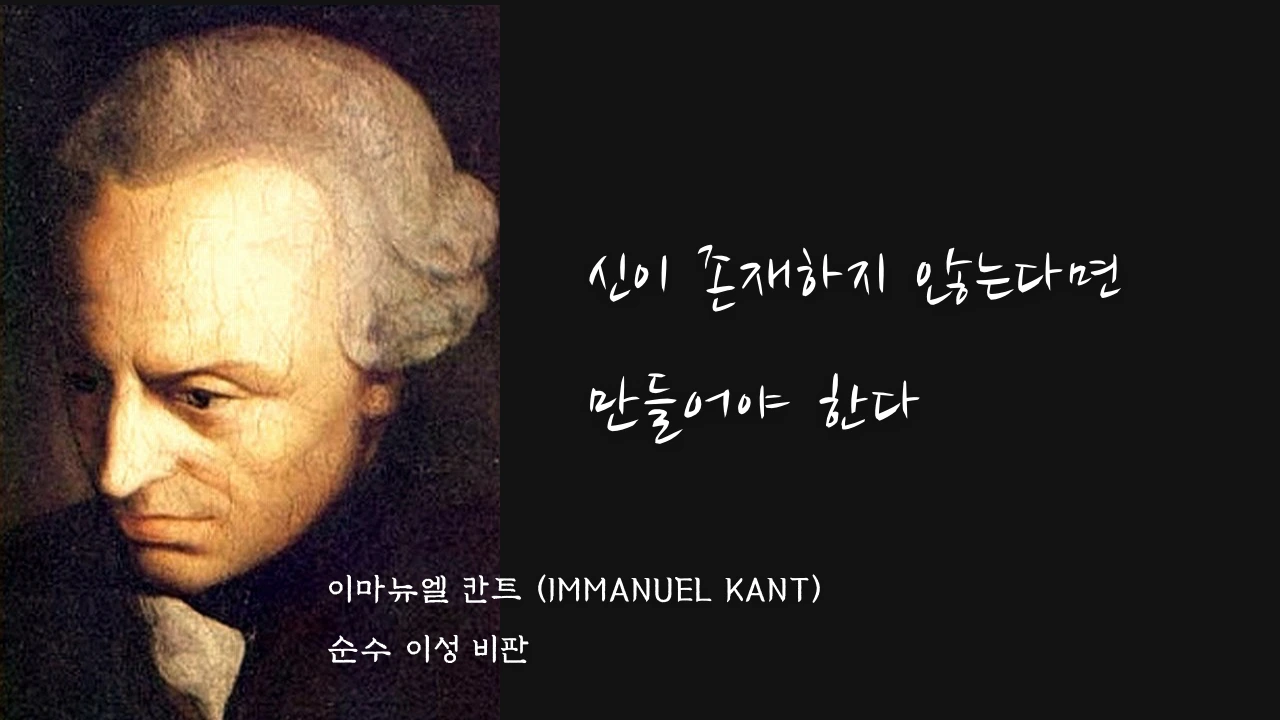 신이 존재하지 않는다면

만들어야 한다

이마뉴엘 칸트 (IMMANUEL KANT)

순수 이성 비판